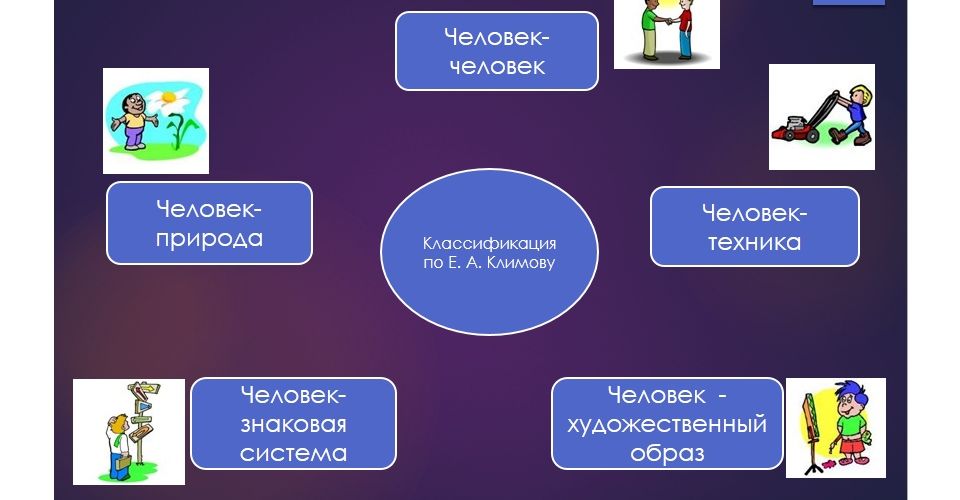 Человек-человек

Человек-природа

Классификация по Е. А. Климову

Человек-техника

Человек-знаковая система

Человек - художественный образ